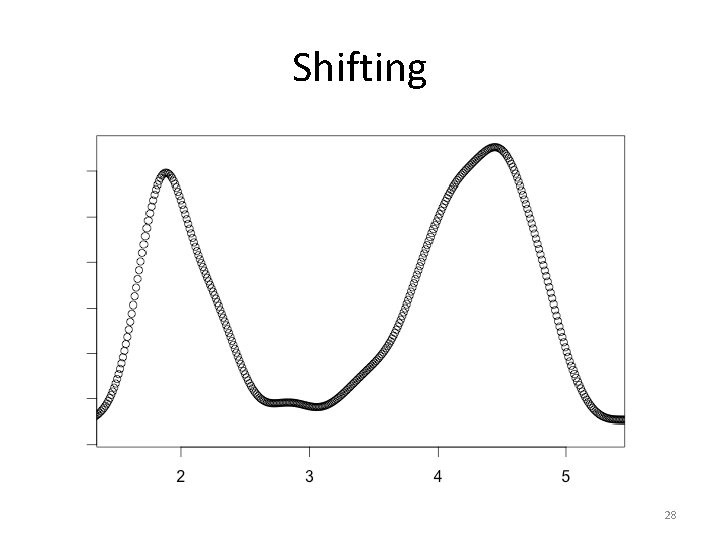 Shifting

2
3
4
5

28